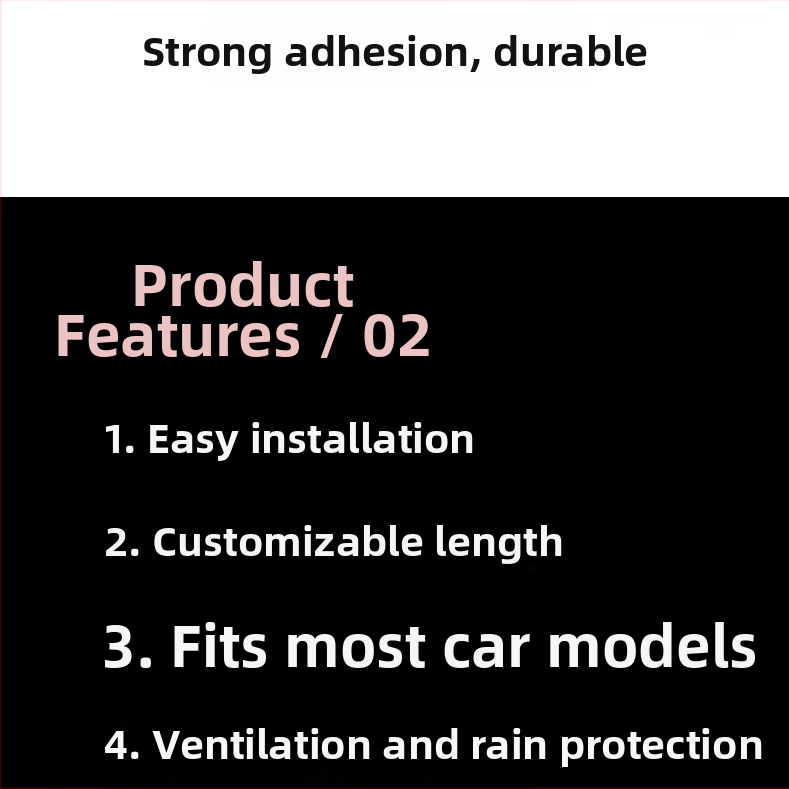 Strong adhesion, durable

Product Features / 02

1. Easy installation

2. Customizable length

3. Fits most car models

4. Ventilation and rain protection